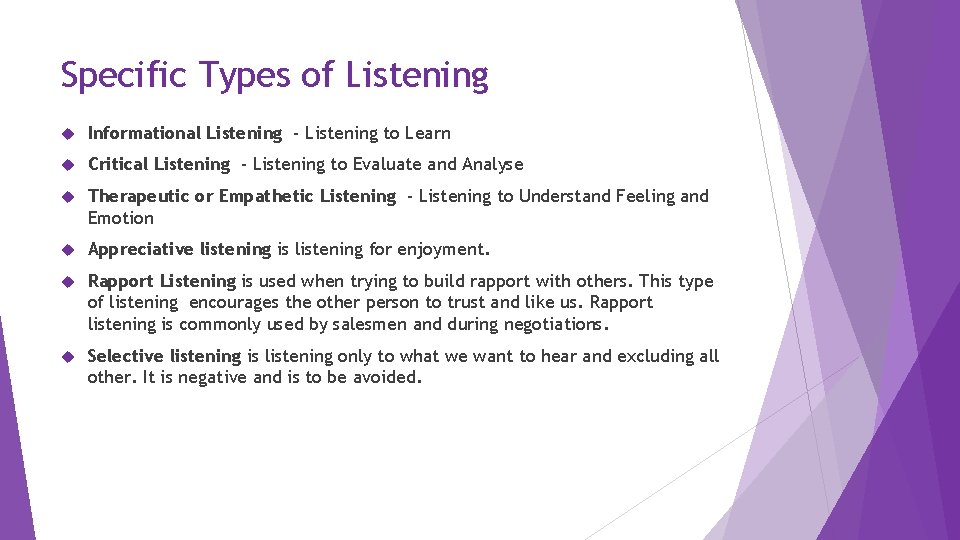 Specific Types of Listening

Informational Listening - Listening to Learn

Critical Listening - Listening to Evaluate and Analyse

Therapeutic or Empathetic Listening - Listening to Understand Feeling and Emotion

Appreciative listening is listening for enjoyment.

Rapport Listening is used when trying to build rapport with others. This type of listening encourages the other person to trust and like us. Rapport listening is commonly used by salesmen and during negotiations.

Selective listening is listening only to what we want to hear and excluding all other. It is negative and is to be avoided.